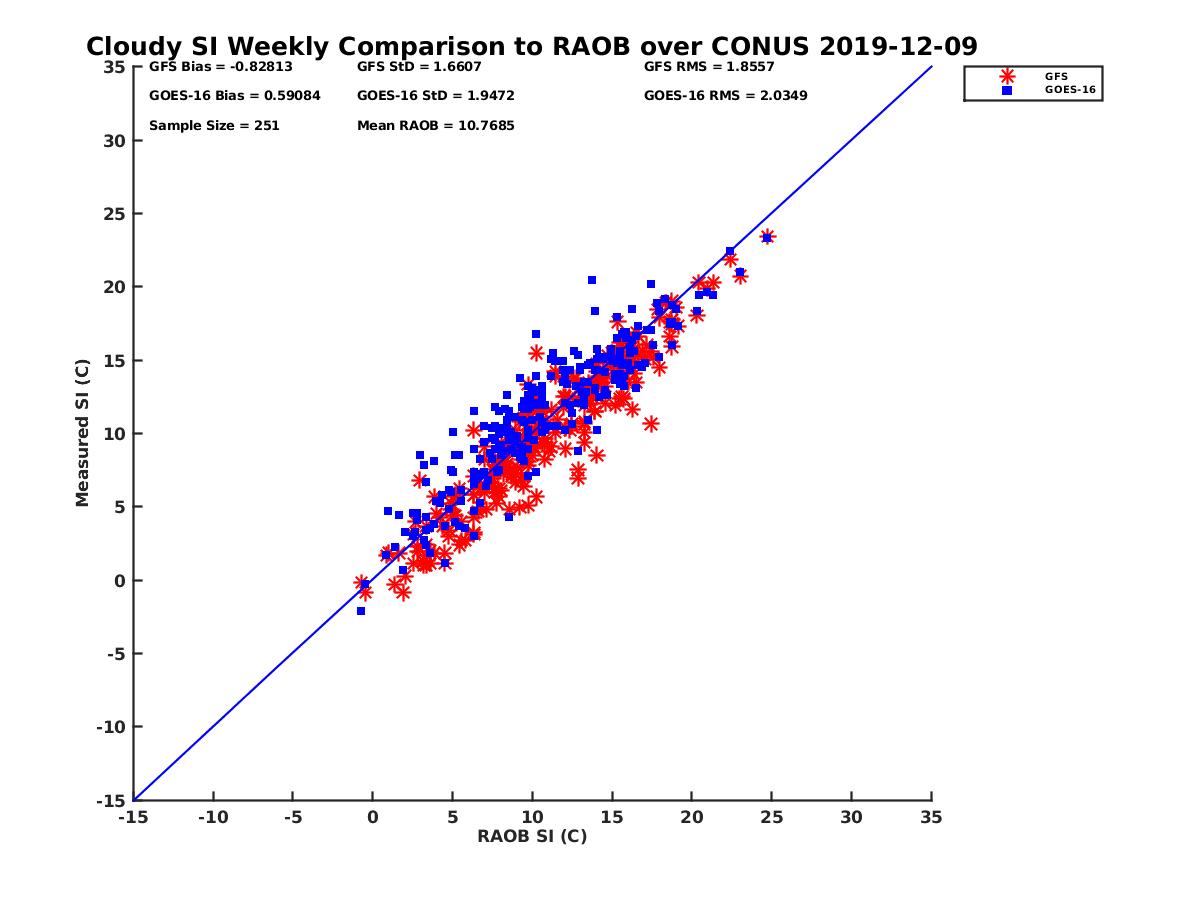 Cloudy SI Weekly Comparison to RAOB over CONUS 2019-12-09

GFS Bias = -0.82813
GFS StD = 1.6607
GFS RMS = 1.8557
GOES-16 Bias = 0.59084
GOES-16 StD = 1.9472
GOES-16 RMS = 2.0349
Sample Size = 251
Mean RAOB = 10.7685

GFS
GOES-16

Measured SI (C)

35
30
25
20
15
10
5
0
-5
-10
-15

-15 -10 -5 0 5 10 15 20 25 30 35

RAOB SI (C)